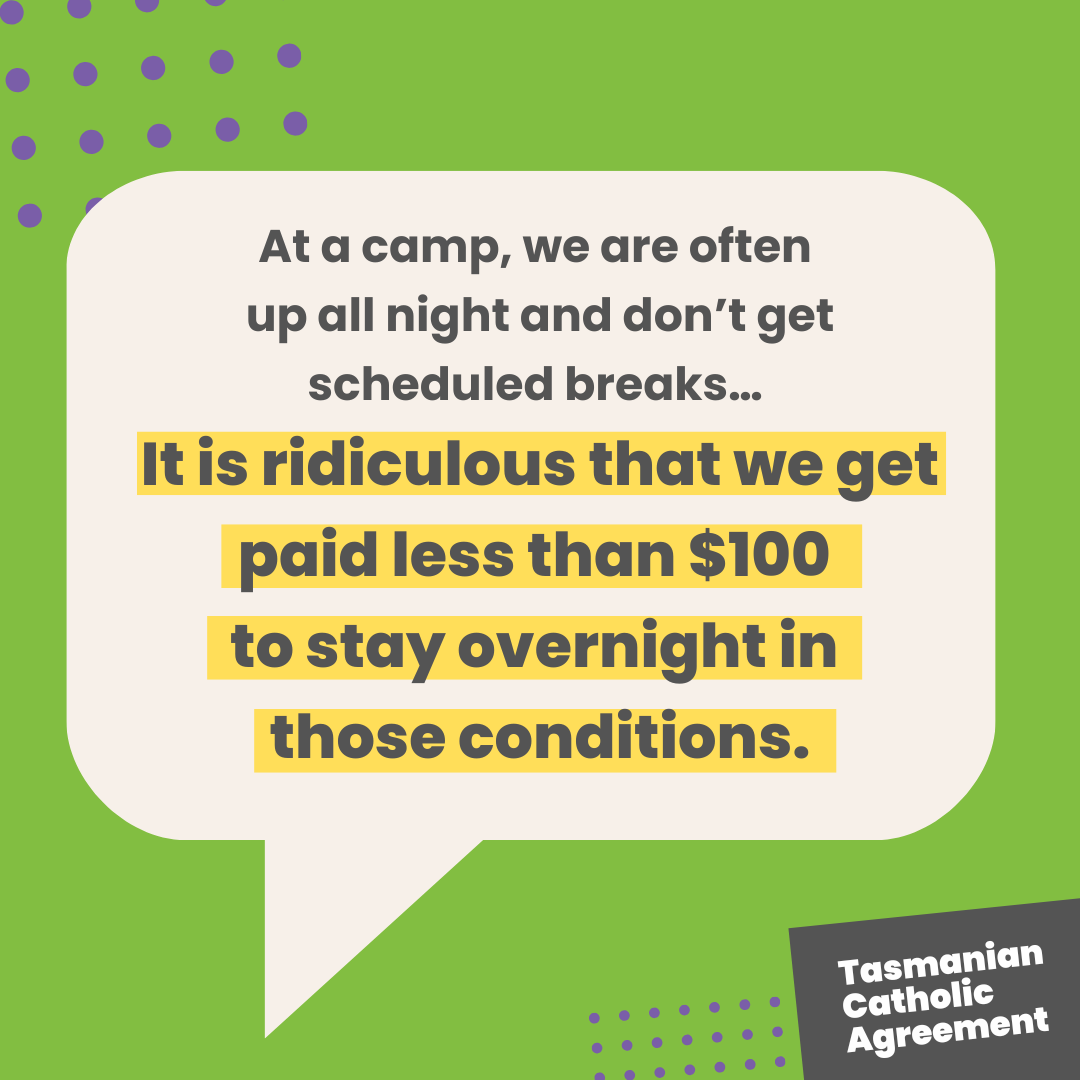 At a camp, we are often up all night and don't get scheduled breaks...

It is ridiculous that we get paid less than $100 to stay overnight in those conditions.

Tasmanian
Catholic
Agreement